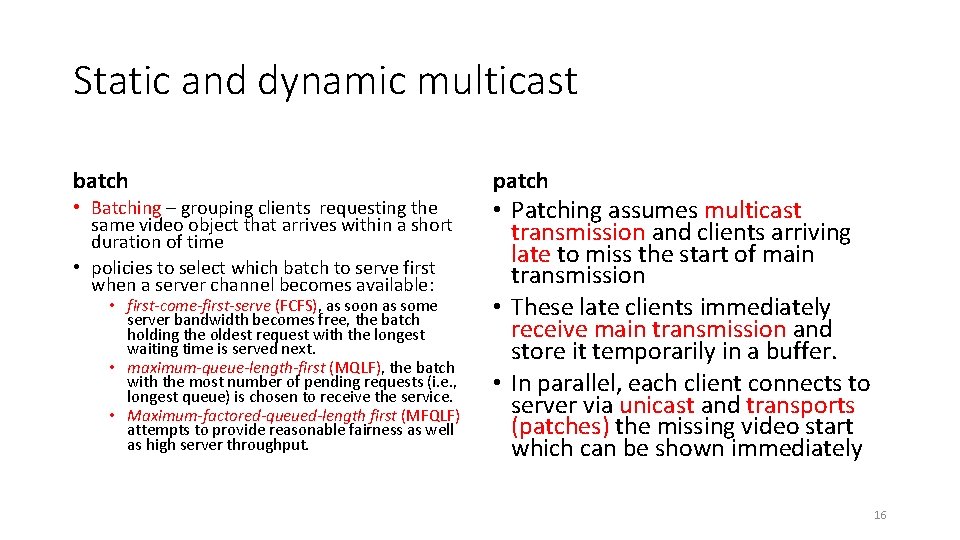 Static and dynamic multicast

batch

• Batching – grouping clients requesting the same video object that arrives within a short duration of time
• policies to select which batch to serve first when a server channel becomes available:
  • first-come-first-serve (FCFS), as soon as some server bandwidth becomes free, the batch holding the oldest request with the longest waiting time is served next.
  • maximum-queue-length-first (MQLF), the batch with the most number of pending requests (i.e., longest queue) is chosen to receive the service.
  • Maximum-factored-queued-length first (MFQLF) attempts to provide reasonable fairness as well as high server throughput.

patch

• Patching assumes multicast transmission and clients arriving late to miss the start of main transmission
• These late clients immediately receive main transmission and store it temporarily in a buffer.
• In parallel, each client connects to server via unicast and transports (patches) the missing video start which can be shown immediately

16